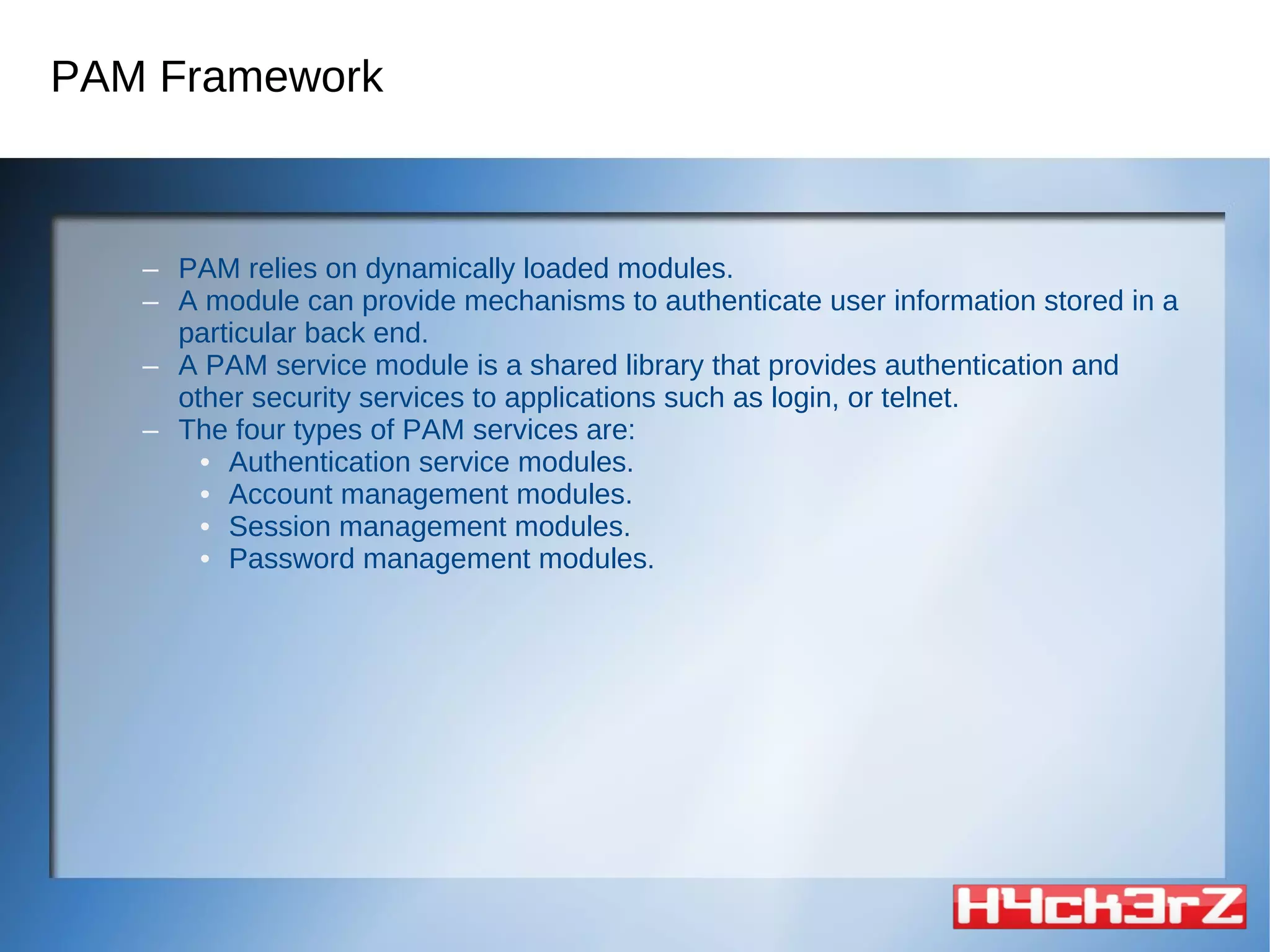 PAM Framework

– PAM relies on dynamically loaded modules.
– A module can provide mechanisms to authenticate user information stored in a particular back end.
– A PAM service module is a shared library that provides authentication and other security services to applications such as login, or telnet.
– The four types of PAM services are:
• Authentication service modules.
• Account management modules.
• Session management modules.
• Password management modules.

H4ck3rZ